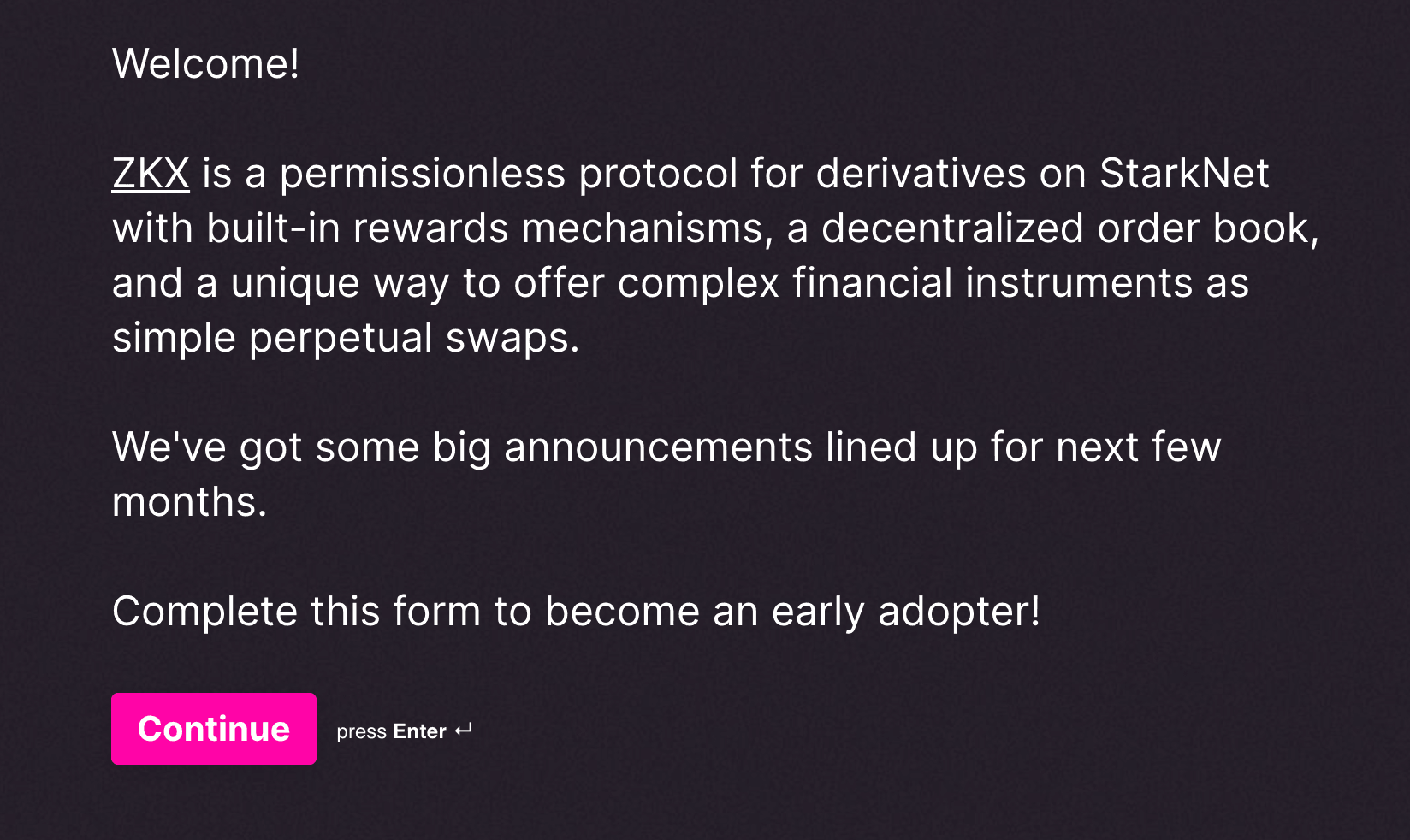 Welcome!

ZKX is a permissionless protocol for derivatives on StarkNet with built-in rewards mechanisms, a decentralized order book, and a unique way to offer complex financial instruments as simple perpetual swaps.

We've got some big announcements lined up for next few months.

Complete this form to become an early adopter!

Continue

press Enter ↵